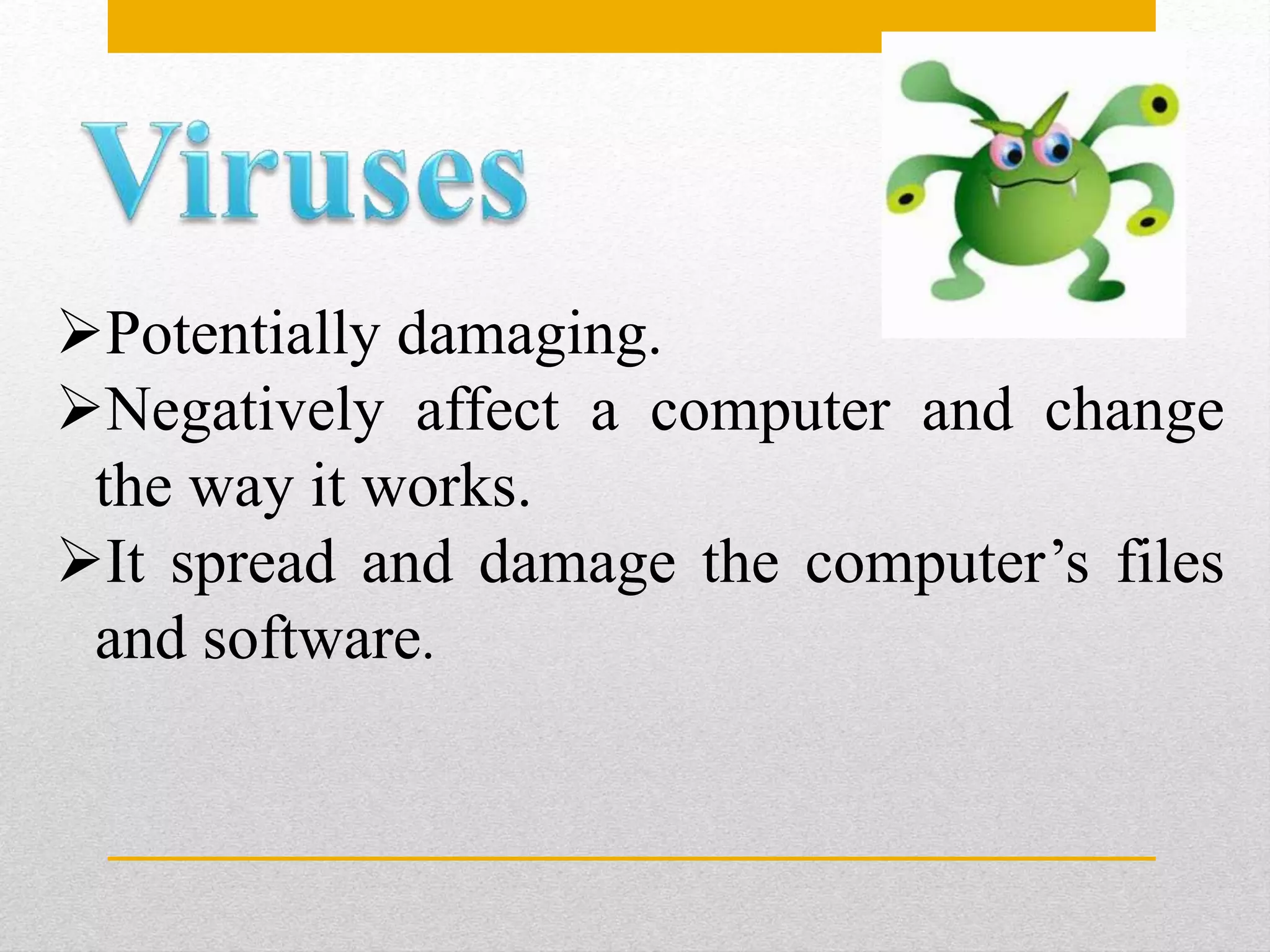 Viruses

➢Potentially damaging.

➢Negatively affect a computer and change the way it works.

➢It spread and damage the computer’s files and software.